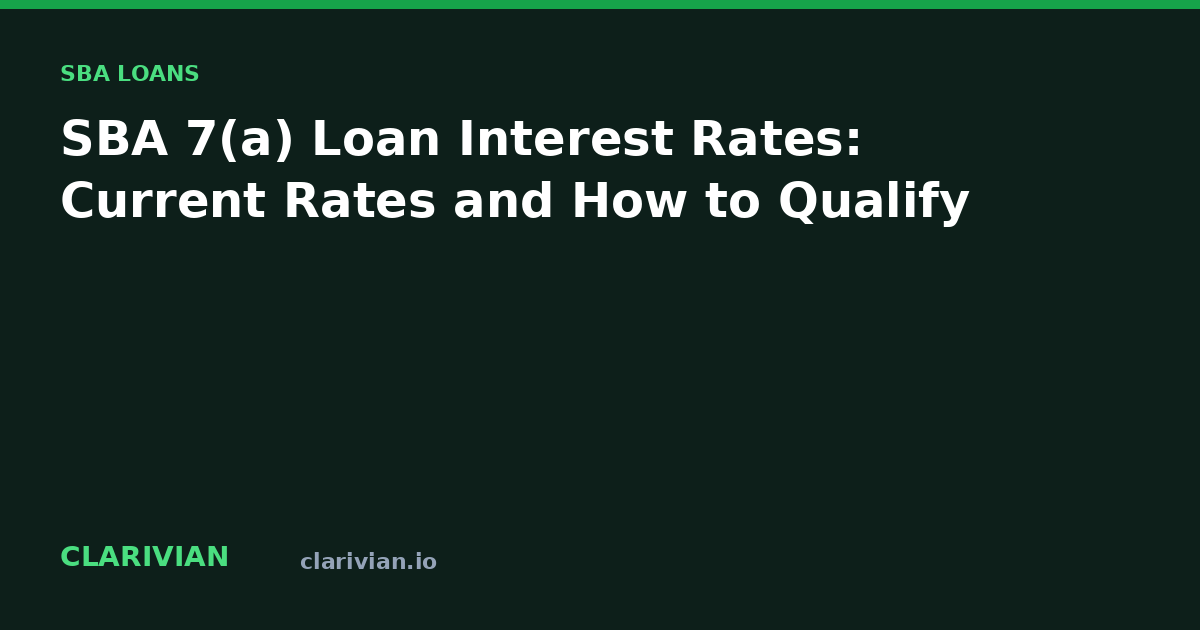 SBA LOANS

SBA 7(a) Loan Interest Rates: Current Rates and How to Qualify

CLARIVIAN

clarivian.io